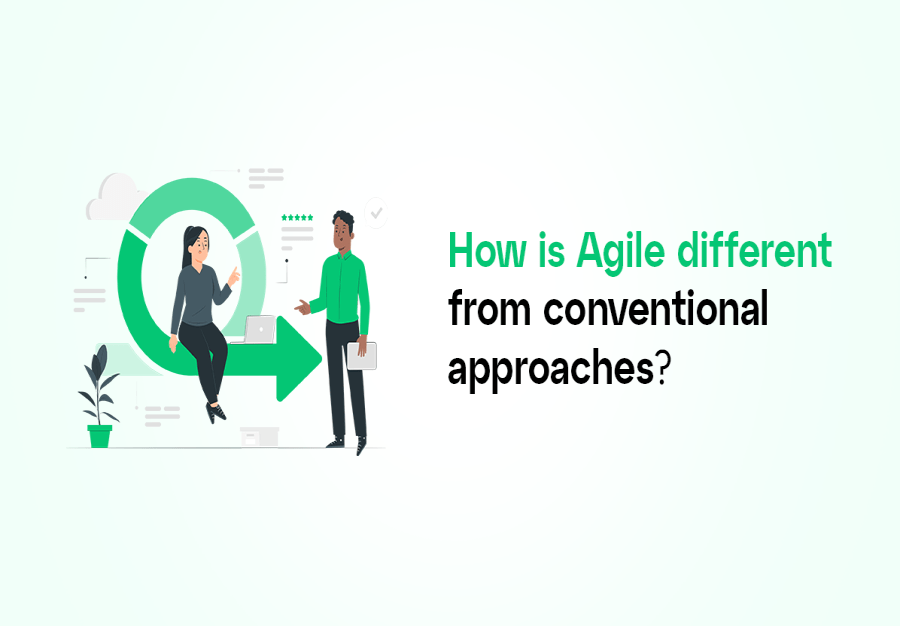 How is Agile different from conventional approaches?